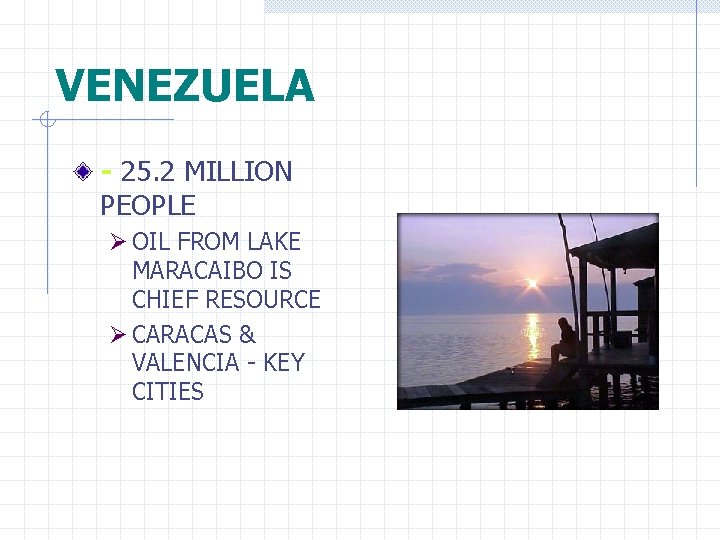 VENEZUELA

- 25.2 MILLION PEOPLE

OIL FROM LAKE MARACAIBO IS CHIEF RESOURCE

CARACAS & VALENCIA - KEY CITIES